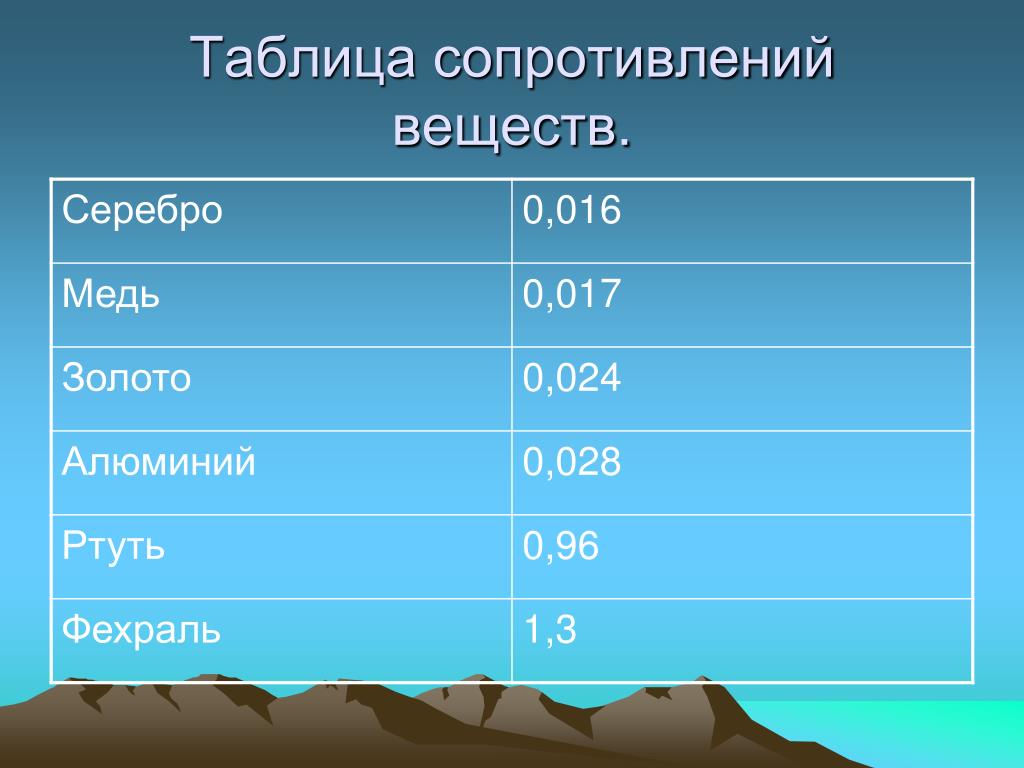 Таблица сопротивлений веществ.

| Серебро | 0,016 |
|---|---|
| Медь | 0,017 |
| Золото | 0,024 |
| Алюминий | 0,028 |
| Ртуть | 0,96 |
| Фехраль | 1,3 |